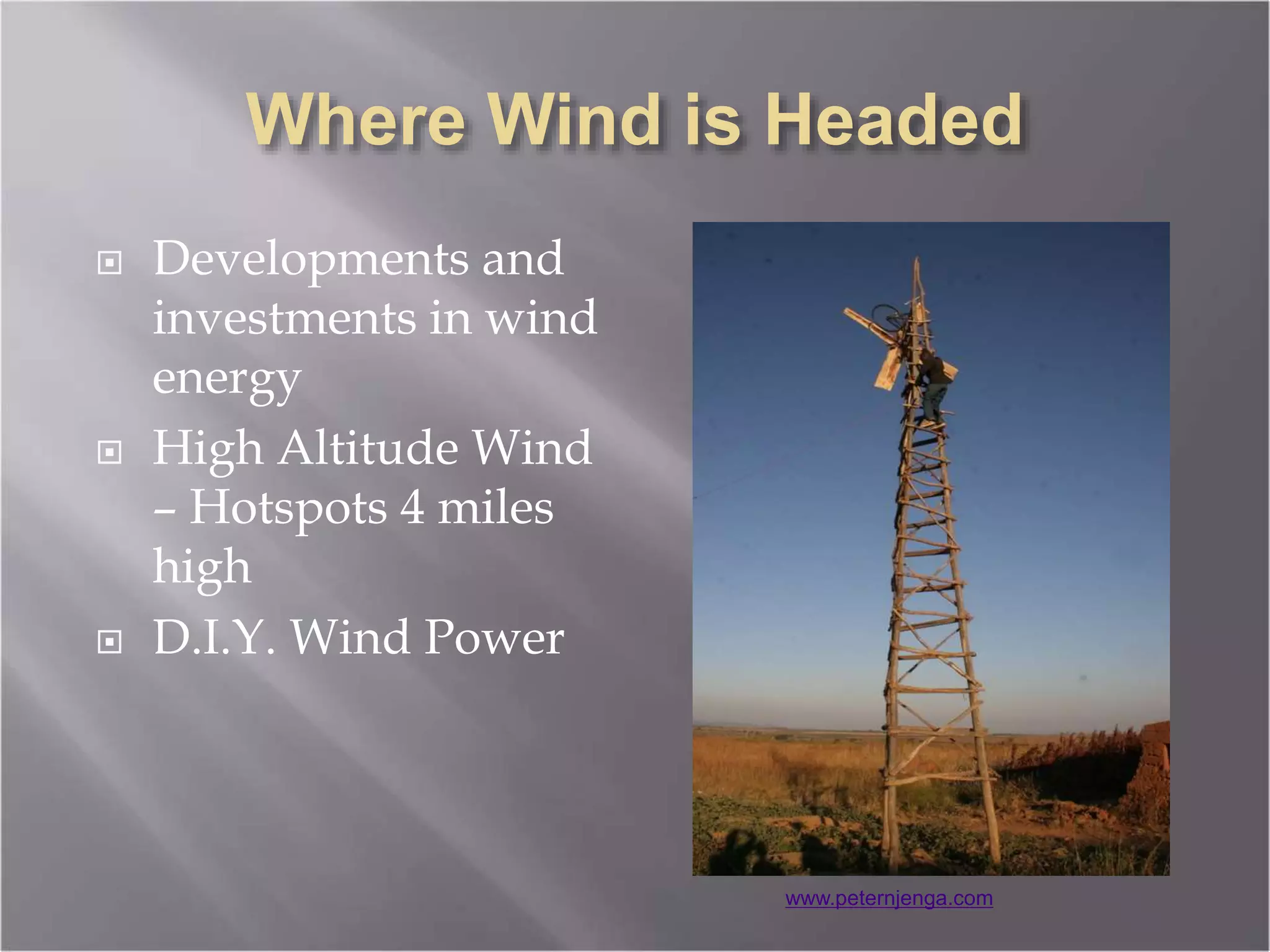 Where Wind is Headed

Developments and investments in wind energy

High Altitude Wind – Hotspots 4 miles high

D.I.Y. Wind Power

www.peternjenga.com